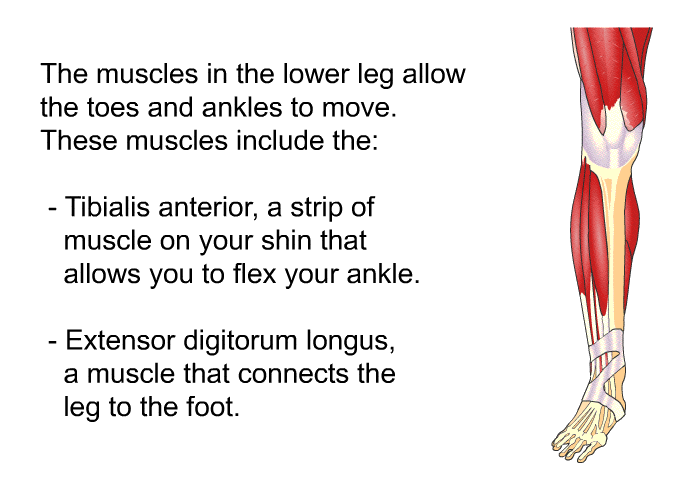 The muscles in the lower leg allow the toes and ankles to move. These muscles include the:

- Tibialis anterior, a strip of muscle on your shin that allows you to flex your ankle.

- Extensor digitorum longus, a muscle that connects the leg to the foot.